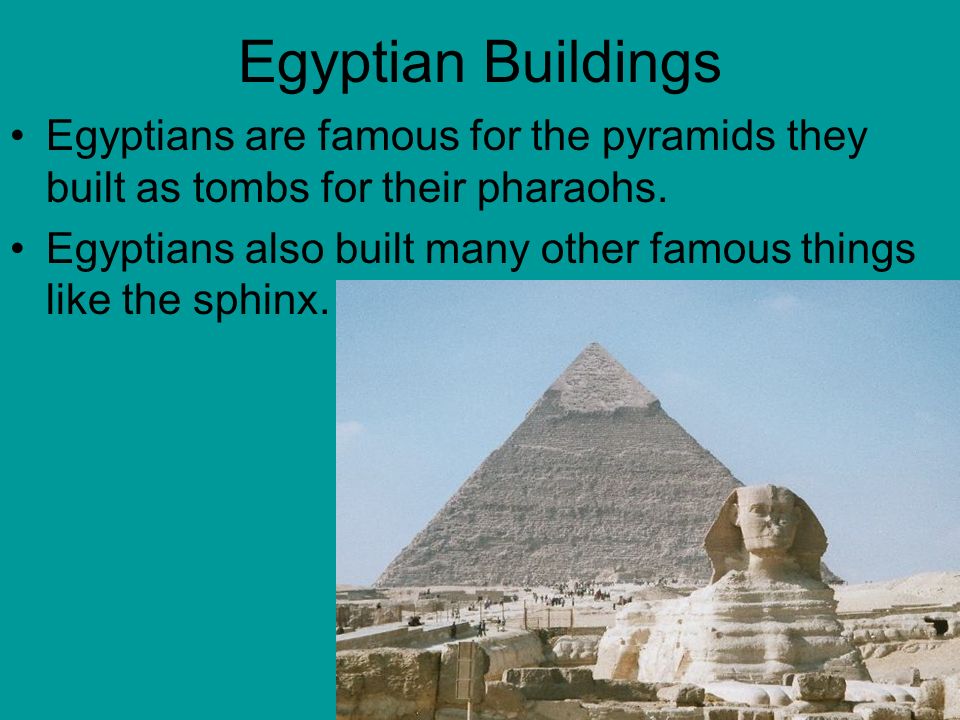 Egyptian Buildings

• Egyptians are famous for the pyramids they built as tombs for their pharaohs.

• Egyptians also built many other famous things like the sphinx.